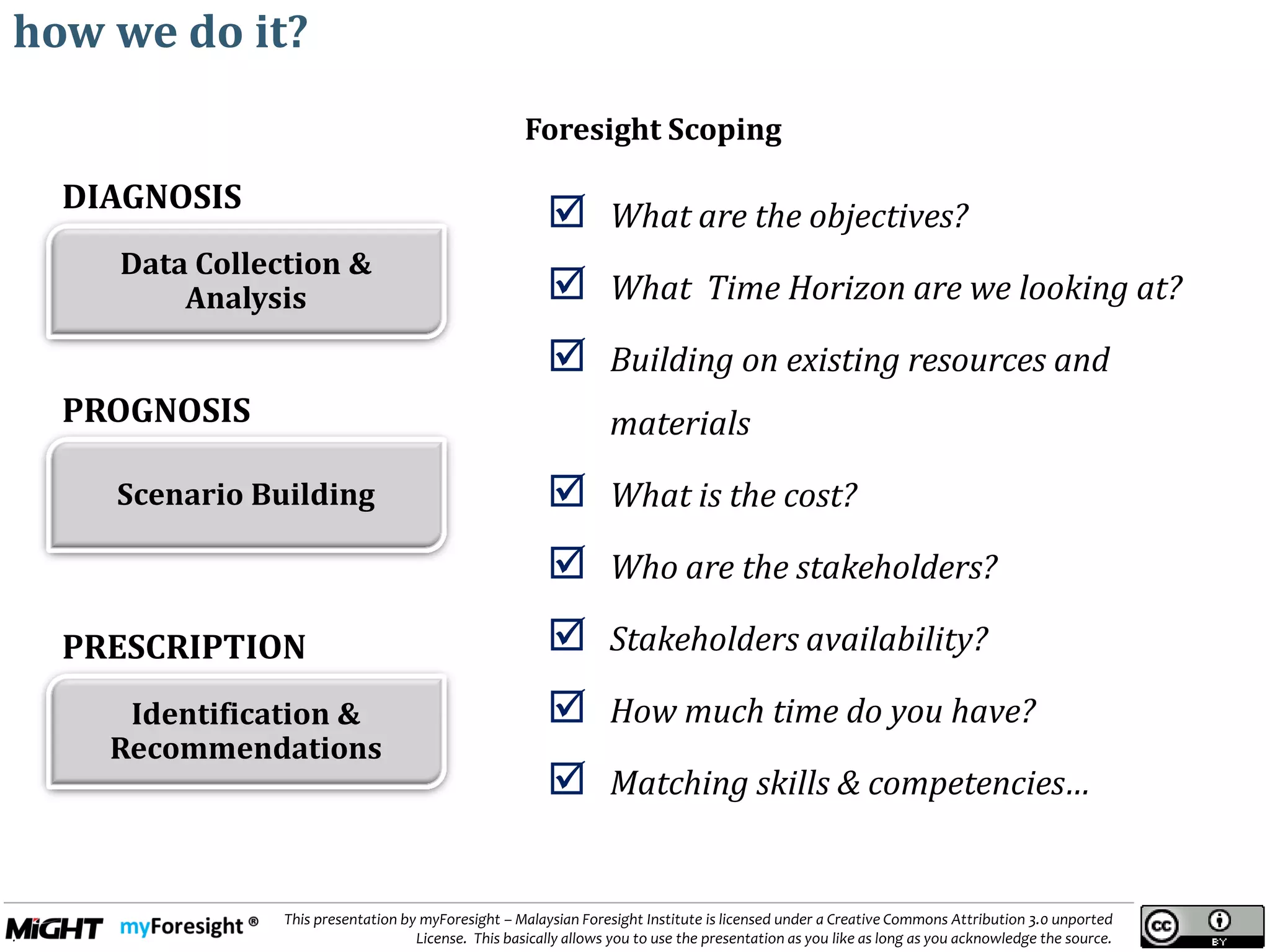 how we do it?

DIAGNOSIS

Data Collection & Analysis

PROGNOSIS

Scenario Building

PRESCRIPTION

Identification & Recommendations

Foresight Scoping

☑ What are the objectives?

☑ What Time Horizon are we looking at?

☑ Building on existing resources and materials

☑ What is the cost?

☑ Who are the stakeholders?

☑ Stakeholders availability?

☑ How much time do you have?

☑ Matching skills & competencies…

MiGHT myForesight ®

This presentation by myForesight – Malaysian Foresight Institute is licensed under a Creative Commons Attribution 3.0 unported License. This basically allows you to use the presentation as you like as long as you acknowledge the source.

cc BY